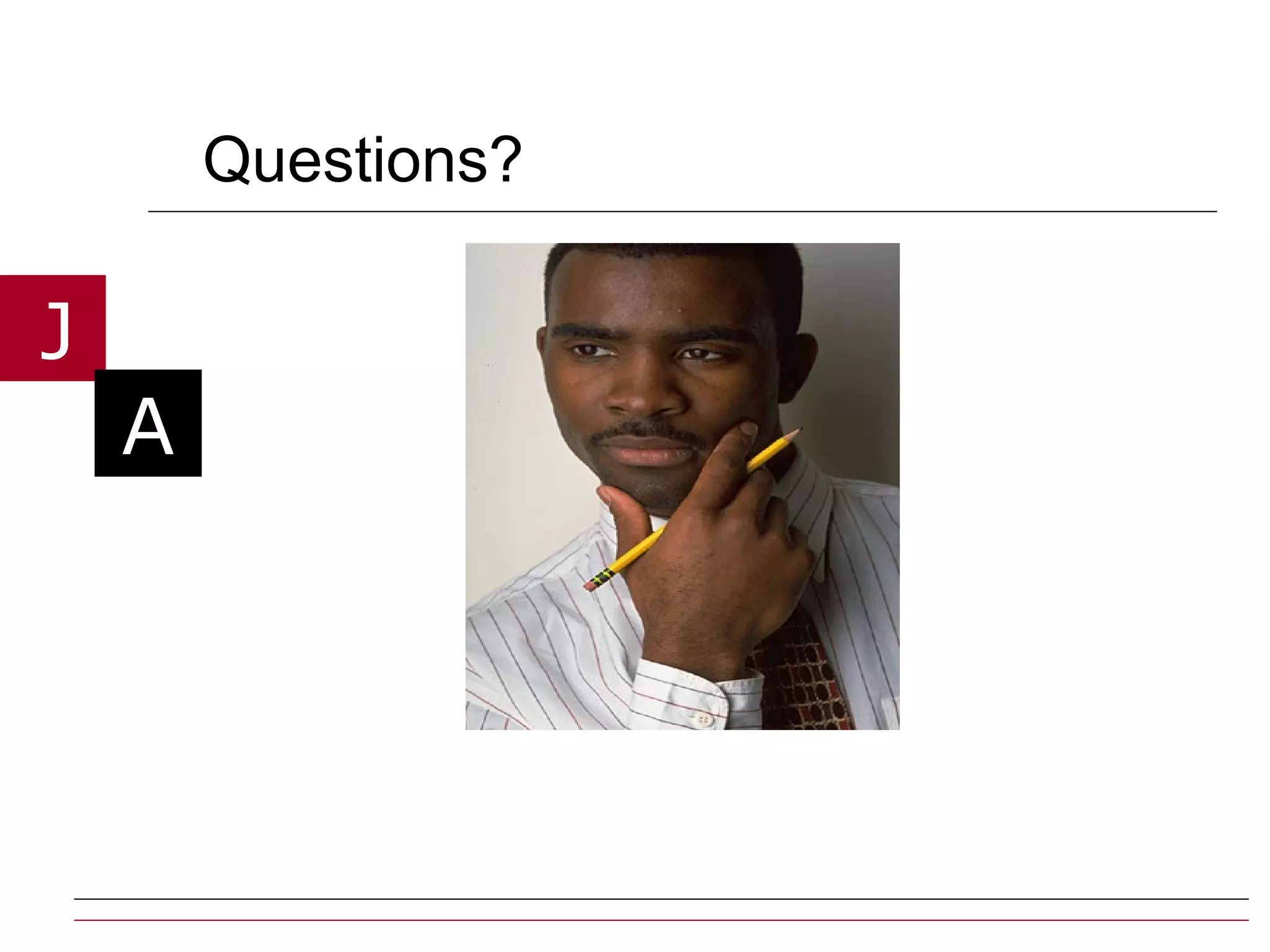 Questions?

J

A